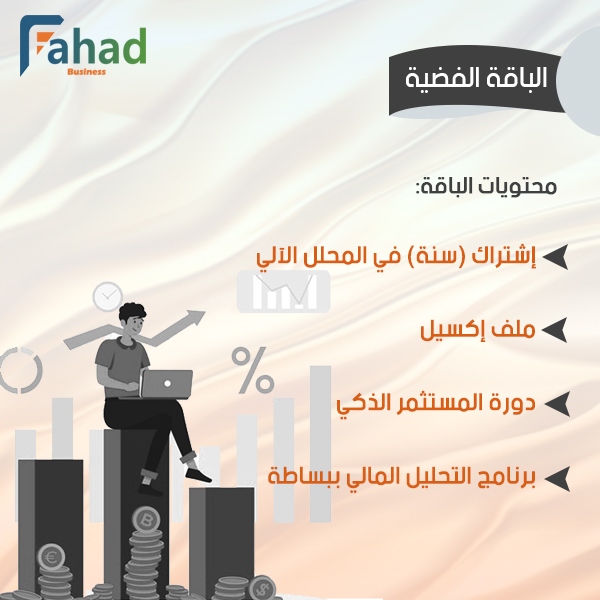 Fahad
Business

الباقة الفضية

محتويات الباقة:

إشتراك (سنة) في المحلل الآلي

ملف إكسيل

دورة المستثمر الذكي

برنامج التحليل المالي ببساطة

%